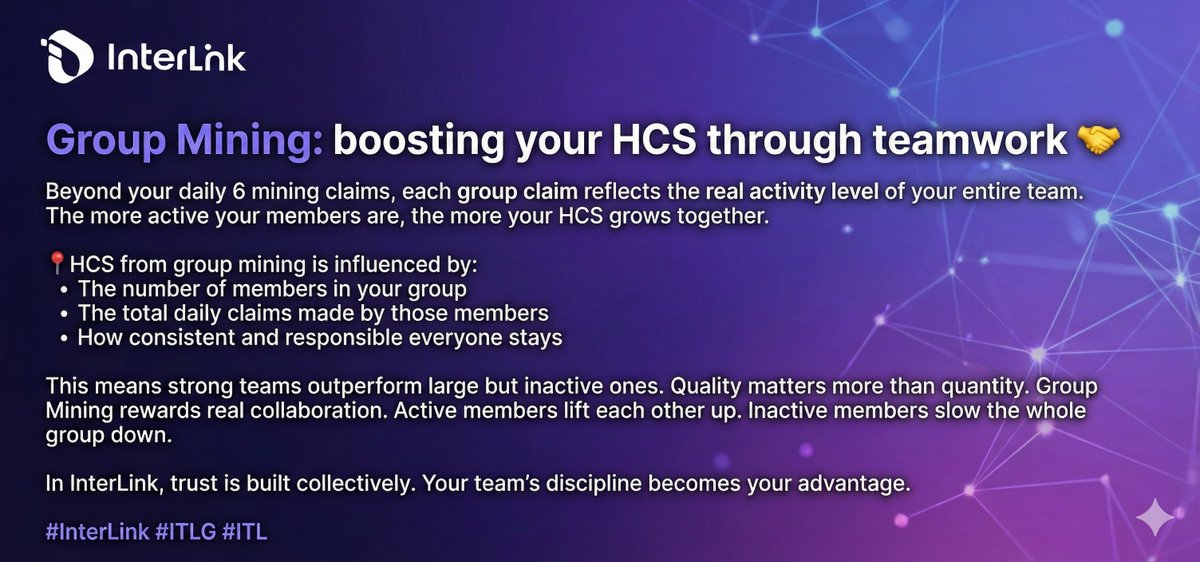 InterLink

Group Mining: boosting your HCS through teamwork 🤝

Beyond your daily 6 mining claims, each group claim reflects the real activity level of your entire team. The more active your members are, the more your HCS grows together.

📍HCS from group mining is influenced by:
• The number of members in your group
• The total daily claims made by those members
• How consistent and responsible everyone stays

This means strong teams outperform large but inactive ones. Quality matters more than quantity. Group Mining rewards real collaboration. Active members lift each other up. Inactive members slow the whole group down.

In InterLink, trust is built collectively. Your team's discipline becomes your advantage.

#InterLink #ITLG #ITL